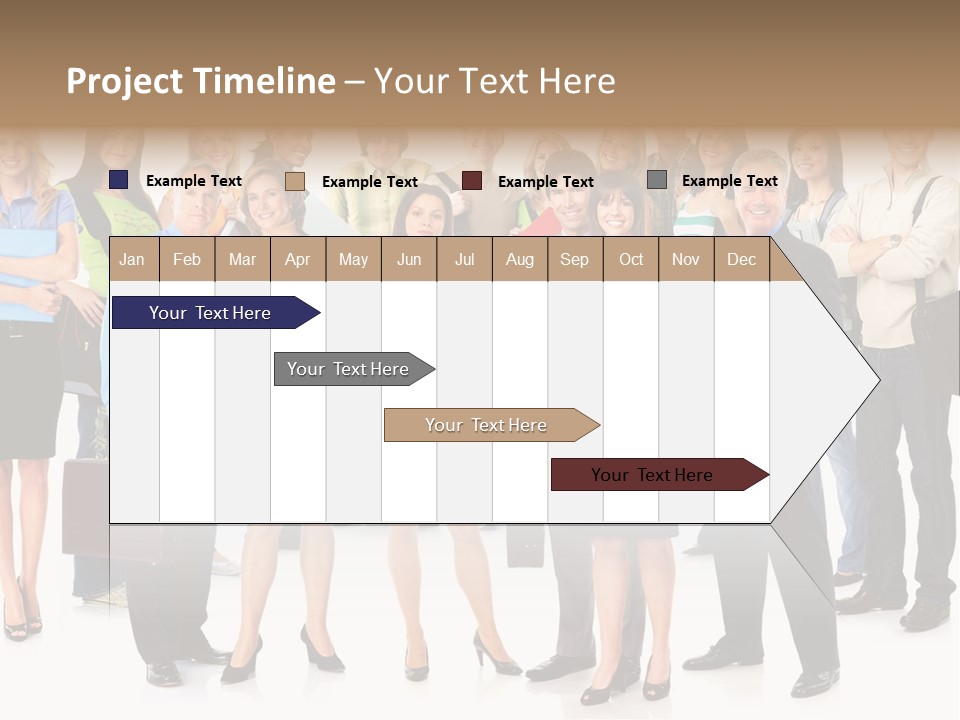 Project Timeline – Your Text Here

Example Text
Example Text
Example Text
Example Text

| Jan | Feb | Mar | Apr | May | Jun | Jul | Aug | Sep | Oct | Nov | Dec |
|---|---|---|---|---|---|---|---|---|---|---|---|

Your Text Here
Your Text Here
Your Text Here
Your Text Here